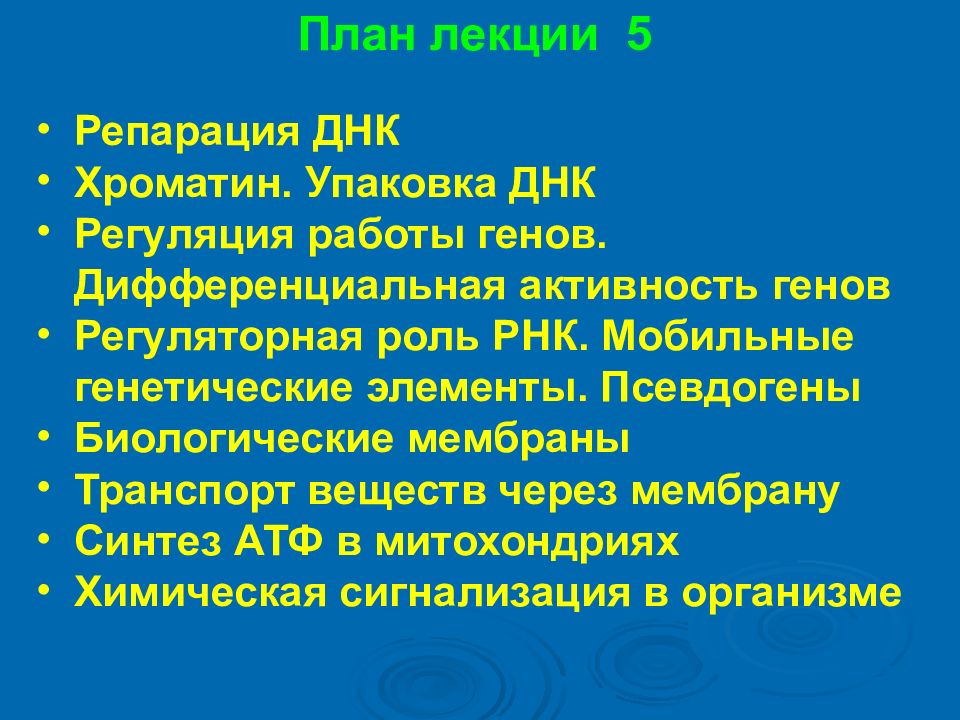 План лекции 5

• Репарация ДНК
• Хроматин. Упаковка ДНК
• Регуляция работы генов. Дифференциальная активность генов
• Регуляторная роль РНК. Мобильные генетические элементы. Псевдогены
• Биологические мембраны
• Транспорт веществ через мембрану
• Синтез АТФ в митохондриях
• Химическая сигнализация в организме